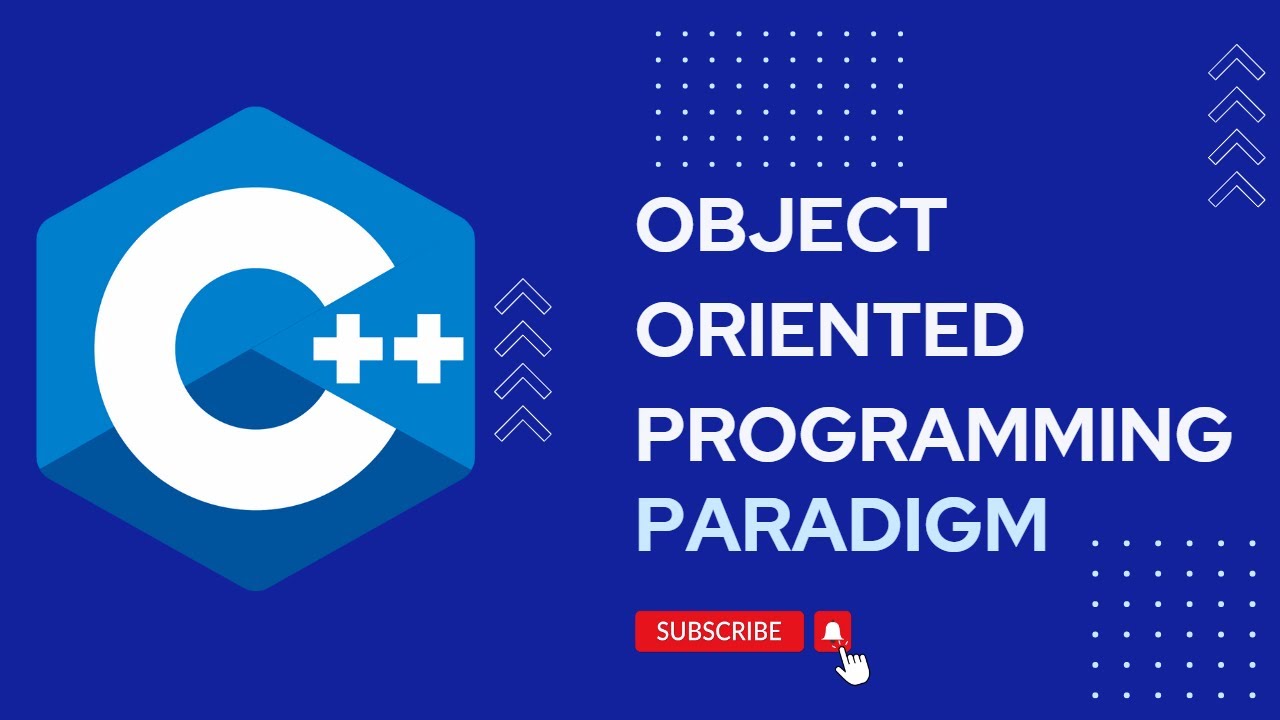 C++

OBJECT ORIENTED PROGRAMMING PARADIGM

SUBSCRIBE